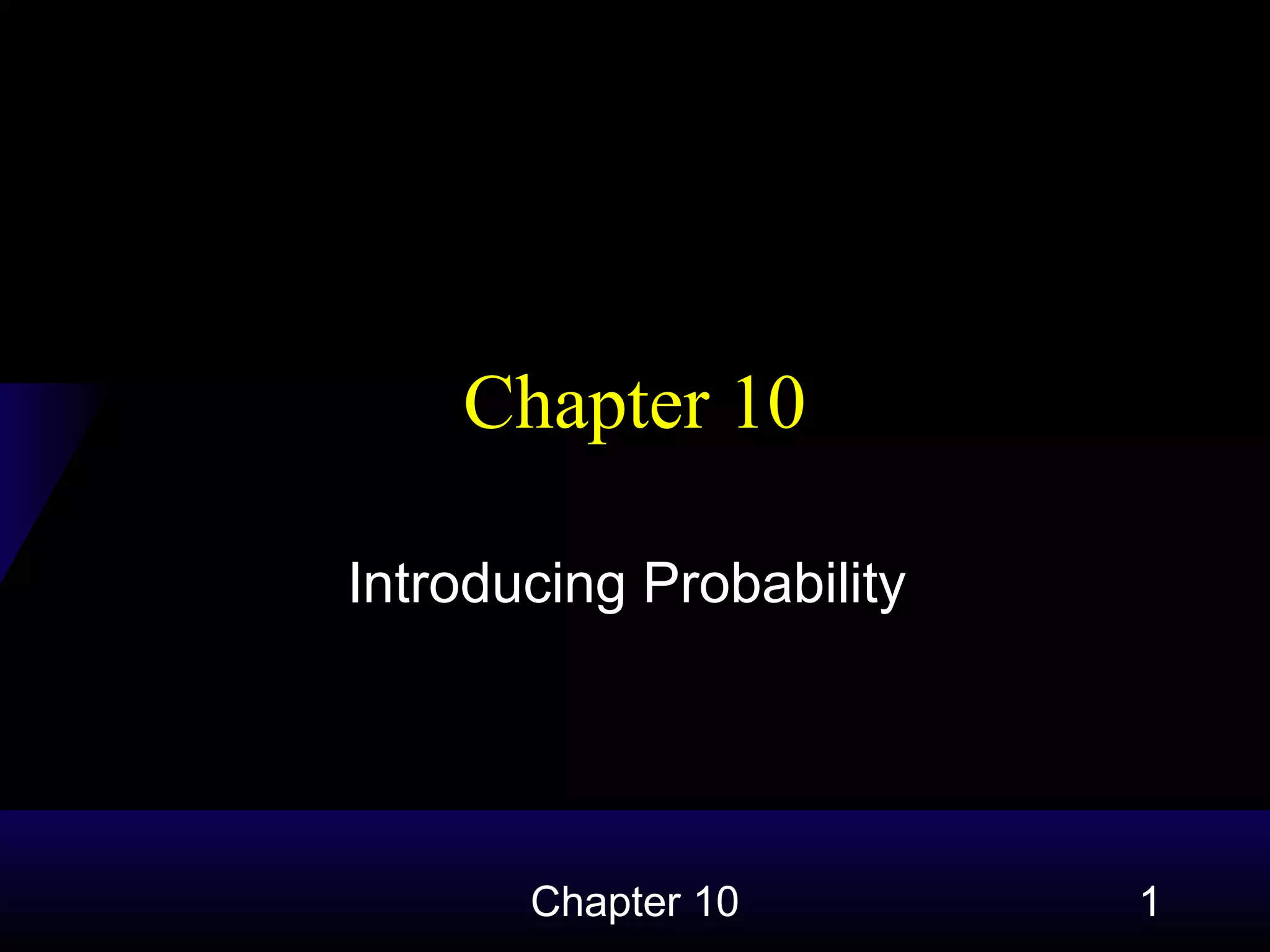 Chapter 10

Introducing Probability

Chapter 10

1